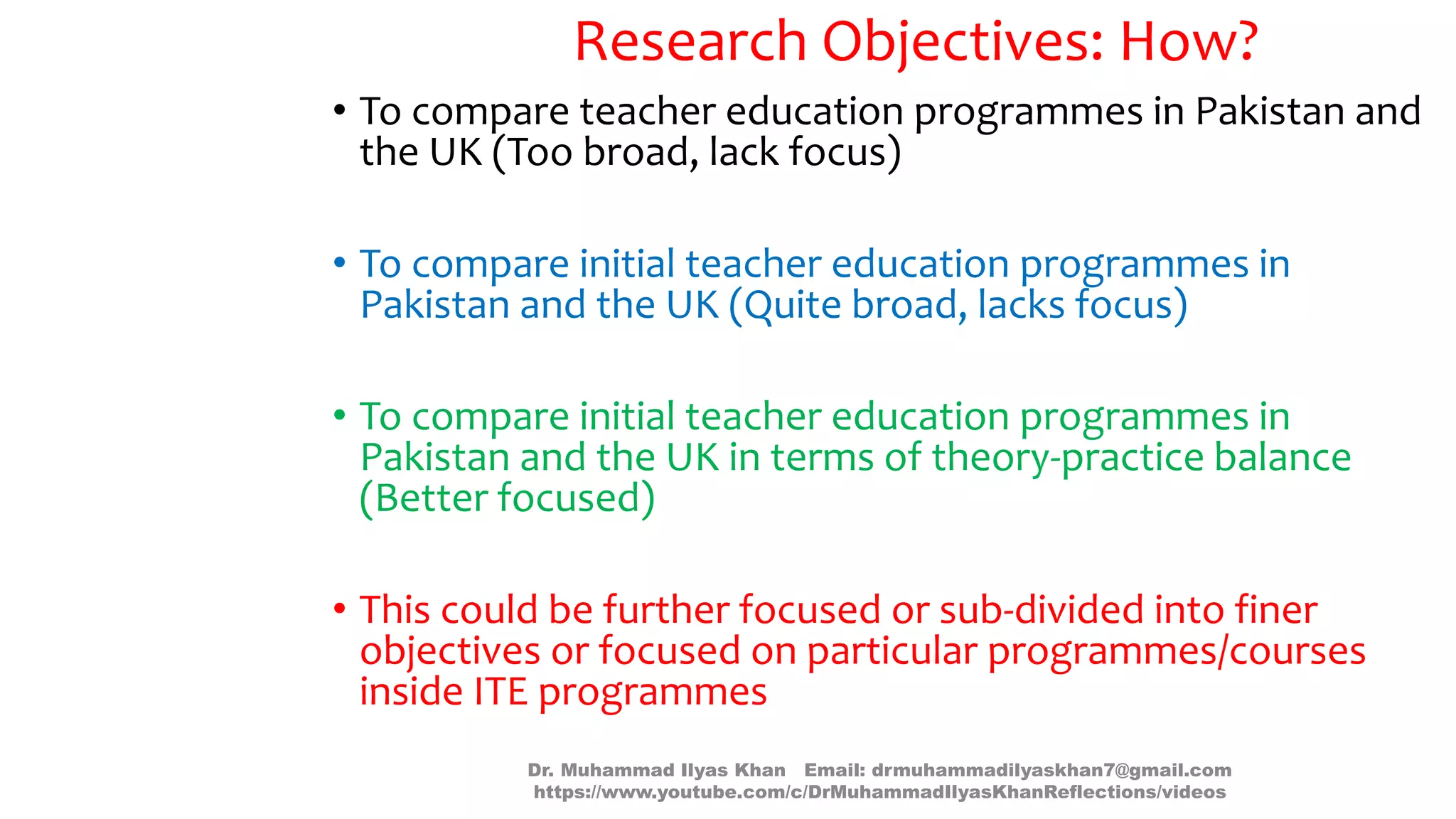 Research Objectives: How?

• To compare teacher education programmes in Pakistan and the UK (Too broad, lack focus)

• To compare initial teacher education programmes in Pakistan and the UK (Quite broad, lacks focus)

• To compare initial teacher education programmes in Pakistan and the UK in terms of theory-practice balance (Better focused)

• This could be further focused or sub-divided into finer objectives or focused on particular programmes/courses inside ITE programmes

Dr. Muhammad Ilyas Khan Email: drmuhammadilyaskhan7@gmail.com
https://www.youtube.com/c/DrMuhammadIlyasKhanReflections/videos